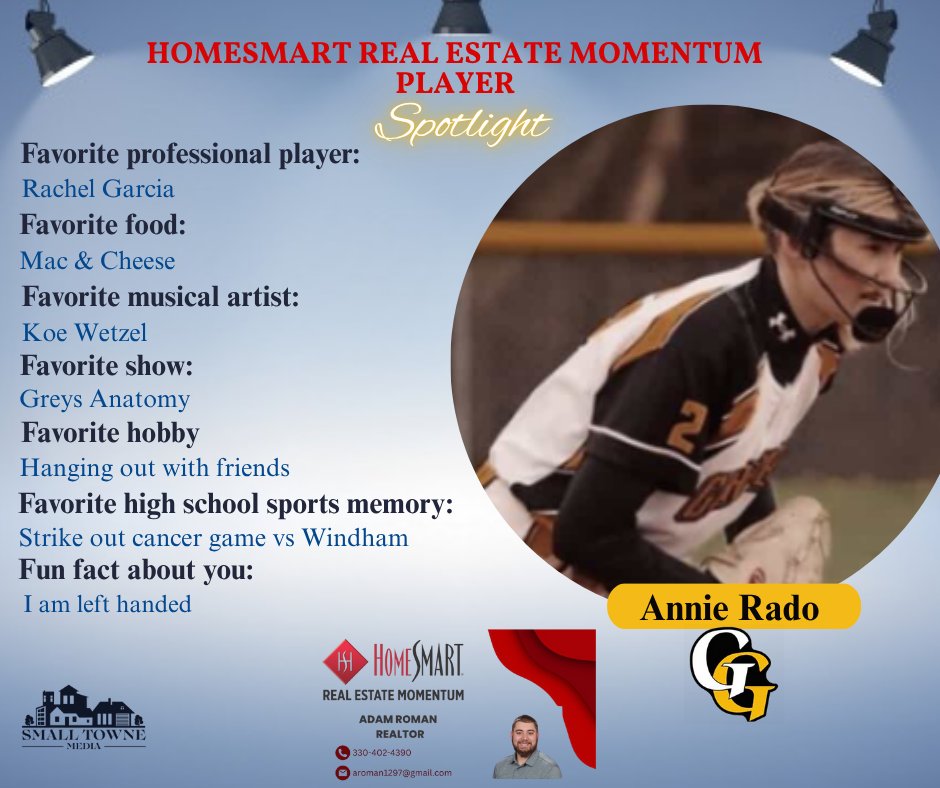 HOMESMART REAL ESTATE MOMENTUM PLAYER

Spotlight

Favorite professional player:
Rachel Garcia
Favorite food:
Mac & Cheese
Favorite musical artist:
Koe Wetzel
Favorite show:
Greys Anatomy
Favorite hobby
Hanging out with friends
Favorite high school sports memory:
Strike out cancer game vs Windham
Fun fact about you:
I am left handed

2

Annie Rado

GG

SMALL TOWNE MEDIA

HOMESMART
REAL ESTATE MOMENTUM
ADAM ROMAN
REALTOR
330-402-4390
aroman1297@gmail.com